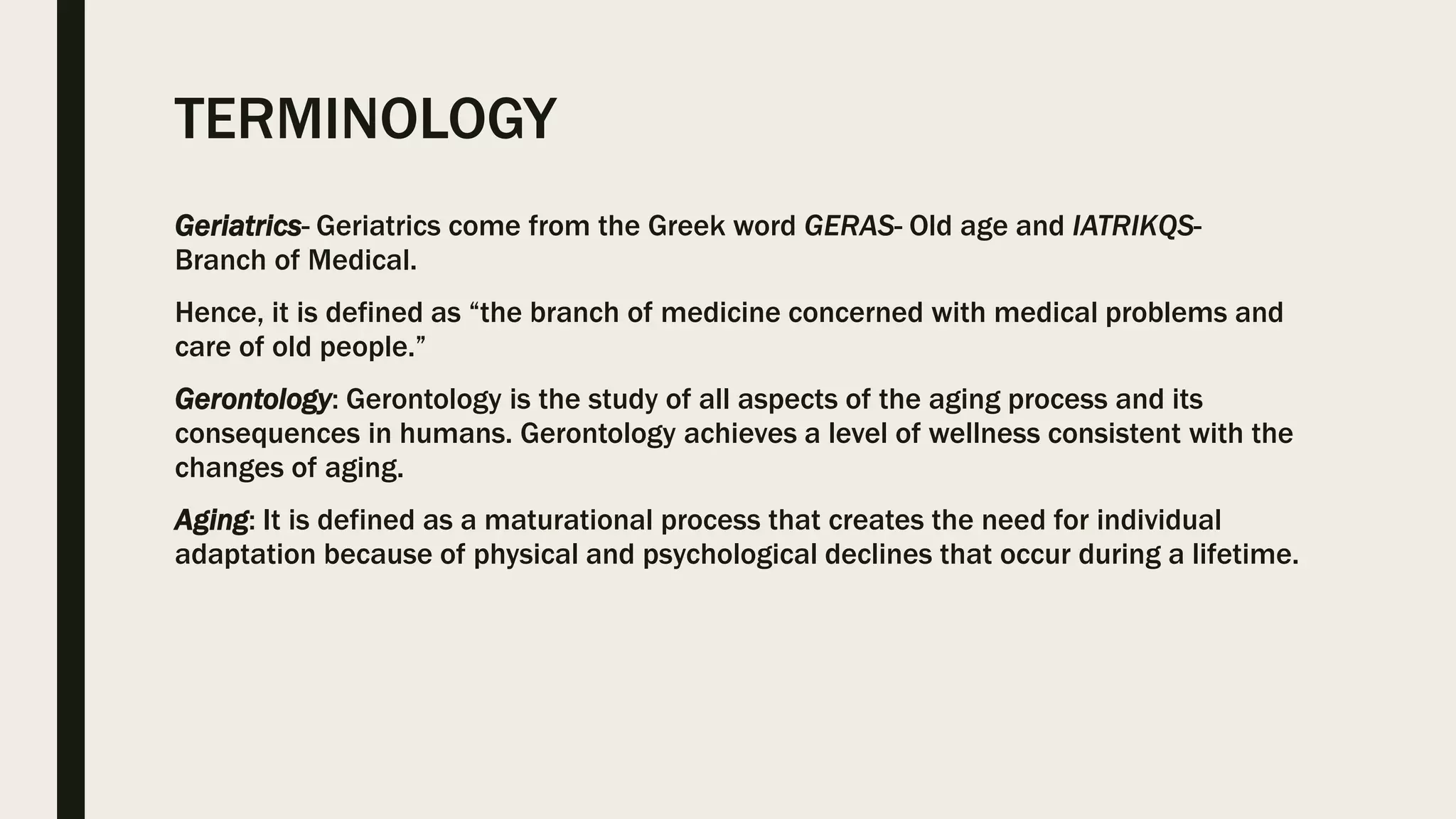 TERMINOLOGY

Geriatrics- Geriatrics come from the Greek word GERAS- Old age and IATRIKQS- Branch of Medical.

Hence, it is defined as “the branch of medicine concerned with medical problems and care of old people.”

Gerontology: Gerontology is the study of all aspects of the aging process and its consequences in humans. Gerontology achieves a level of wellness consistent with the changes of aging.

Aging: It is defined as a maturational process that creates the need for individual adaptation because of physical and psychological declines that occur during a lifetime.